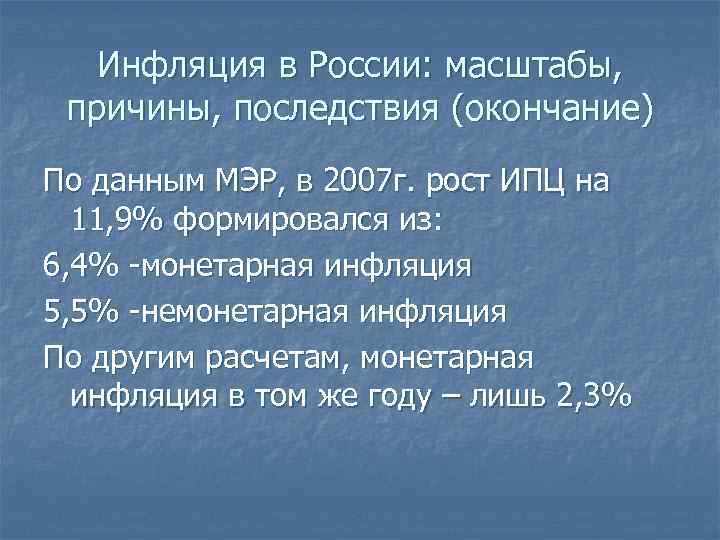 Инфляция в России: масштабы, причины, последствия (окончание)

По данным МЭР, в 2007г. рост ИПЦ на 11,9% формировался из:

6,4% -монетарная инфляция

5,5% -немонетарная инфляция

По другим расчетам, монетарная инфляция в том же году – лишь 2,3%